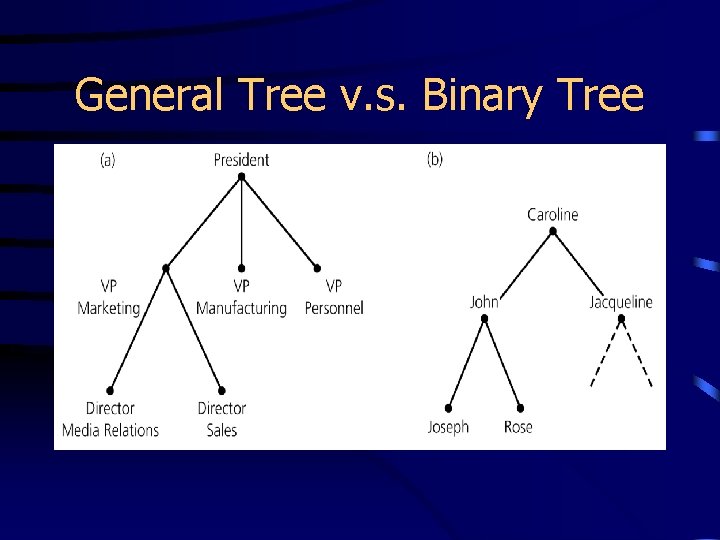 General Tree v.s. Binary Tree

(a)

President

VP Marketing

VP Manufacturing

VP Personnel

Director Media Relations

Director Sales

(b)

Caroline

John

Jacqueline

Joseph

Rose